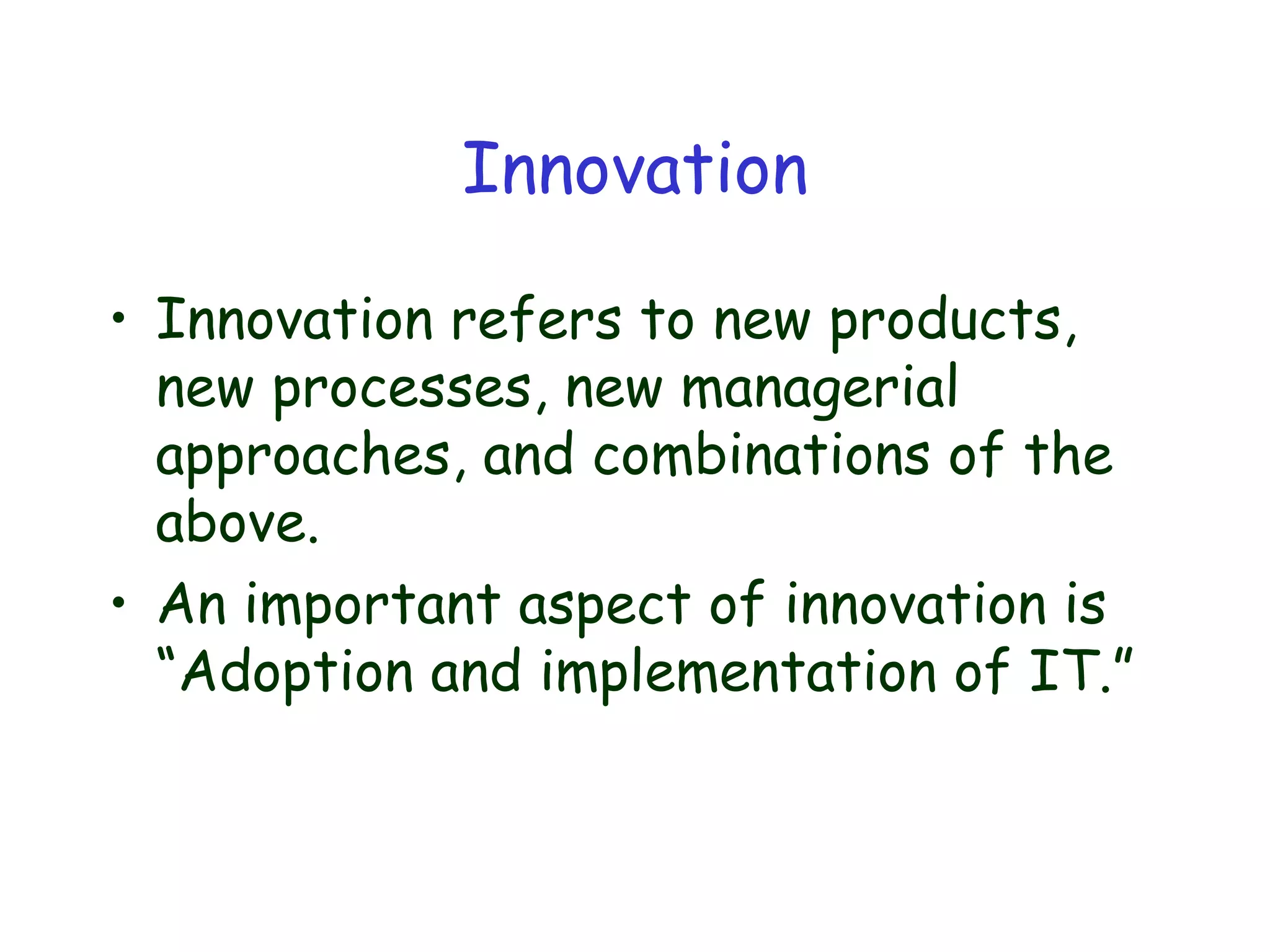 Innovation

• Innovation refers to new products, new processes, new managerial approaches, and combinations of the above.

• An important aspect of innovation is "Adoption and implementation of IT."